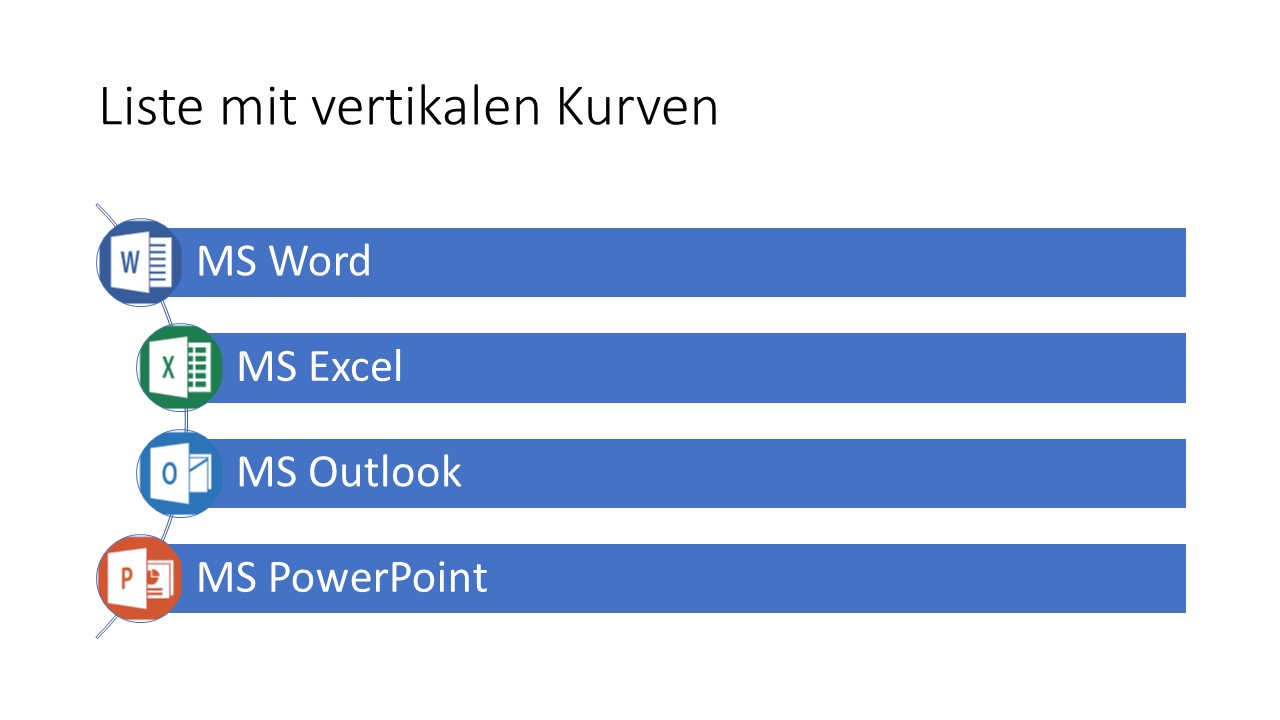 Liste mit vertikalen Kurven

W

MS Word

X

MS Excel

O

MS Outlook

P

MS PowerPoint